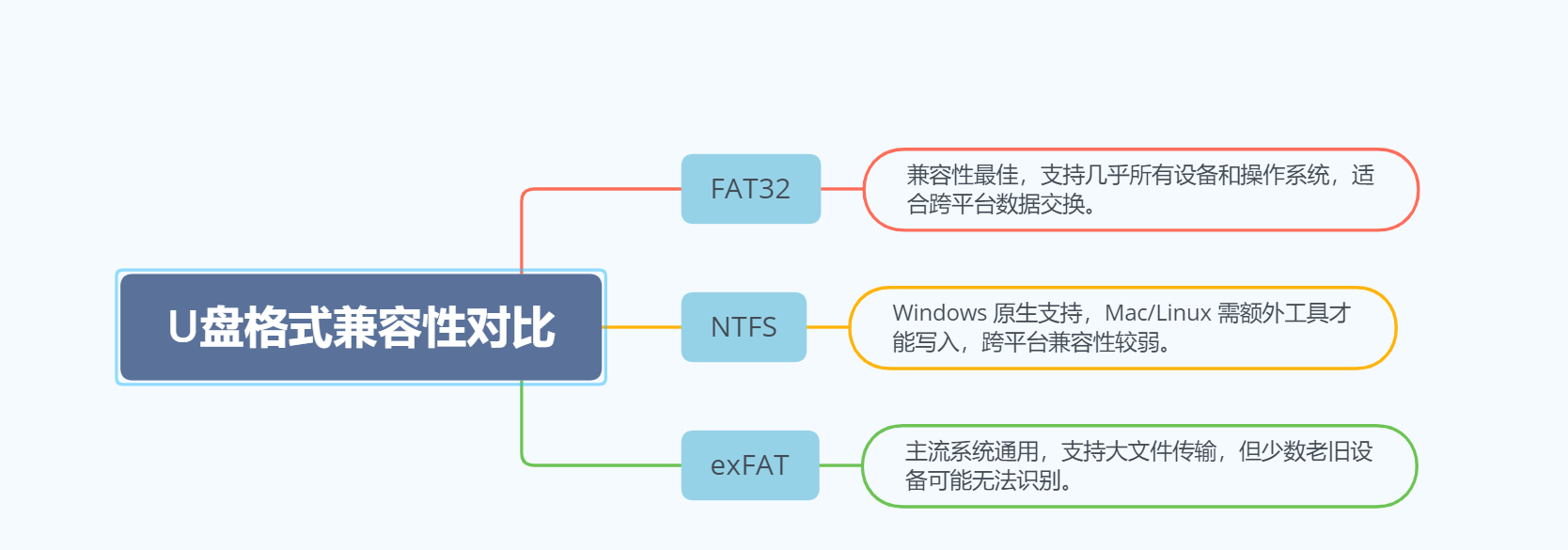 U盘格式兼容性对比

FAT32

兼容性最佳，支持几乎所有设备和操作系统，适合跨平台数据交换。

NTFS

Windows 原生支持，Mac/Linux 需额外工具才能写入，跨平台兼容性较弱。

exFAT

主流系统通用，支持大文件传输，但少数老旧设备可能无法识别。